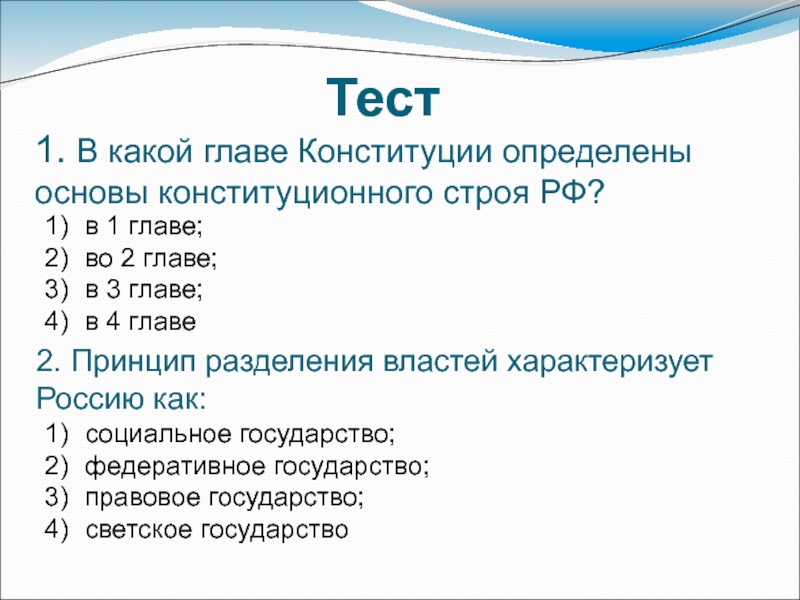 Тест

1. В какой главе Конституции определены основы конституционного строя РФ?

1) в 1 главе;
2) во 2 главе;
3) в 3 главе;
4) в 4 главе

2. Принцип разделения властей характеризует Россию как:

1) социальное государство;
2) федеративное государство;
3) правовое государство;
4) светское государство